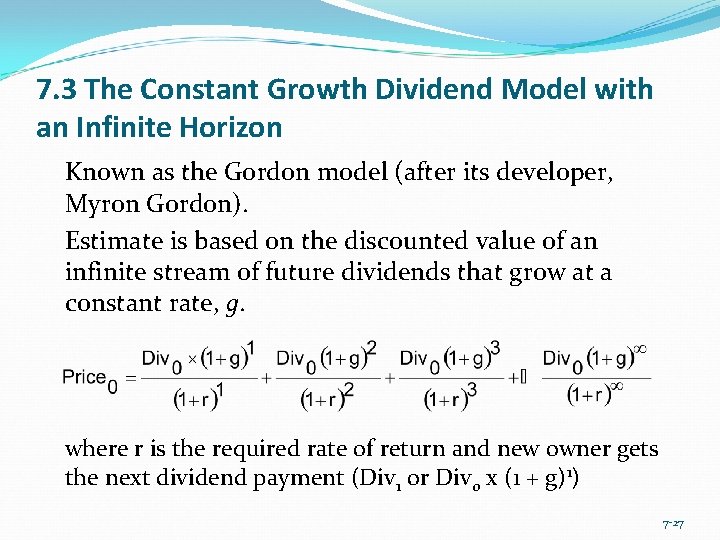 7.3 The Constant Growth Dividend Model with an Infinite Horizon

Known as the Gordon model (after its developer, Myron Gordon).

Estimate is based on the discounted value of an infinite stream of future dividends that grow at a constant rate, $g$.

$Price_0 = \frac{Div_0 \times (1+g)^1}{(1+r)^1} + \frac{Div_0 (1+g)^2}{(1+r)^2} + \frac{Div_0 (1+g)^3}{(1+r)^3} + \square \frac{Div_0 (1+g)^\infty}{(1+r)^\infty}$

where r is the required rate of return and new owner gets the next dividend payment ($Div_1$ or $Div_0$ x $(1 + g)^1$)

7-27